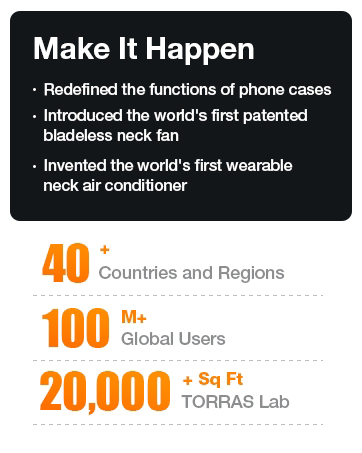 Make It Happen

· Redefined the functions of phone cases
· Introduced the world's first patented bladeless neck fan
· Invented the world's first wearable neck air conditioner

40 +
Countries and Regions

100 M+
Global Users

20,000 + Sq Ft
TORRAS Lab